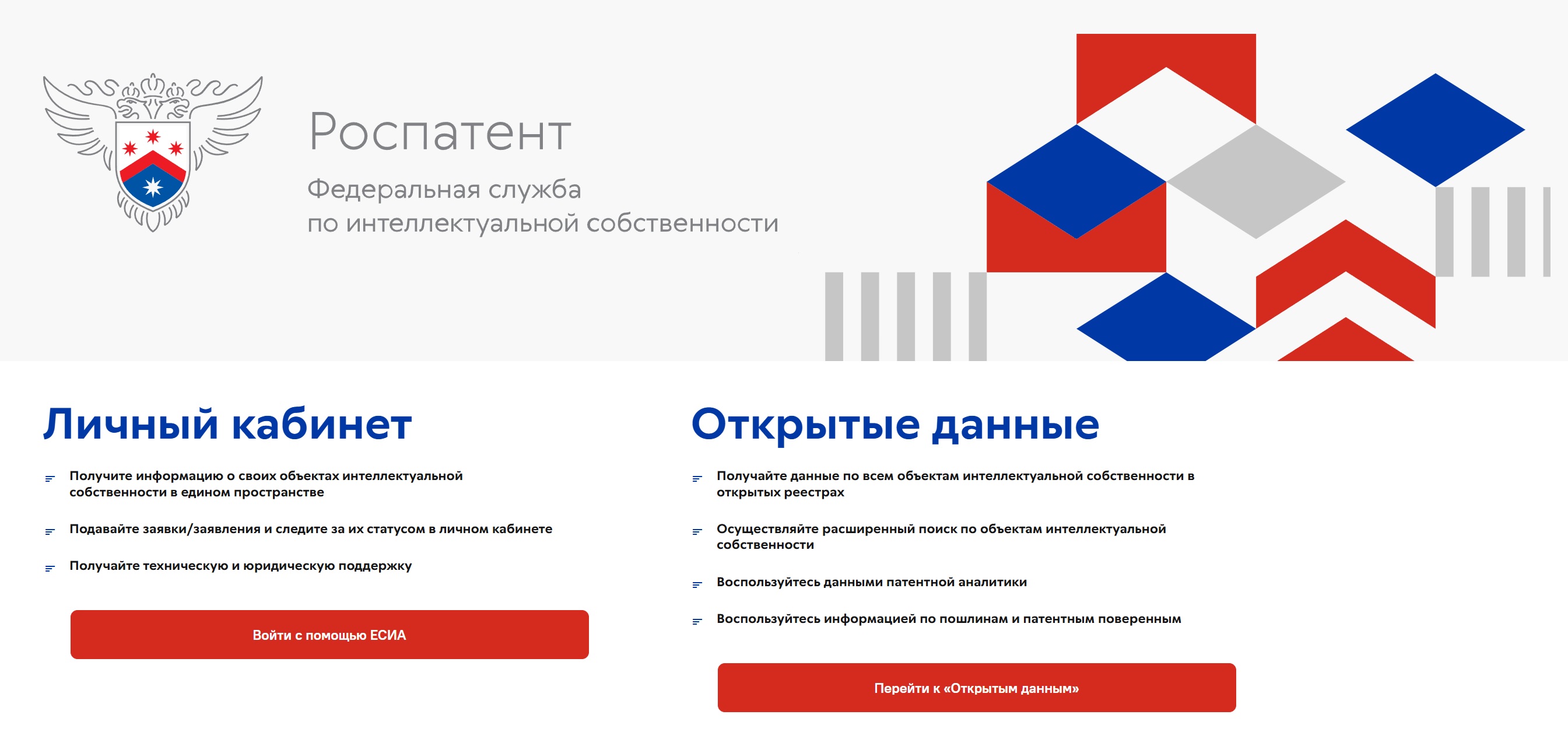 Роспатент

Федеральная служба по интеллектуальной собственности

Личный кабинет

Получите информацию о своих объектах интеллектуальной собственности в едином пространстве

Подавайте заявки/заявления и следите за их статусом в личном кабинете

Получайте техническую и юридическую поддержку

Войти с помощью ЕСИА

Открытые данные

Получайте данные по всем объектам интеллектуальной собственности в открытых реестрах

Осуществляйте расширенный поиск по объектам интеллектуальной собственности

Воспользуйтесь данными патентной аналитики

Воспользуйтесь информацией по пошлинам и патентным поверенным

Перейти к «Открытым данным»